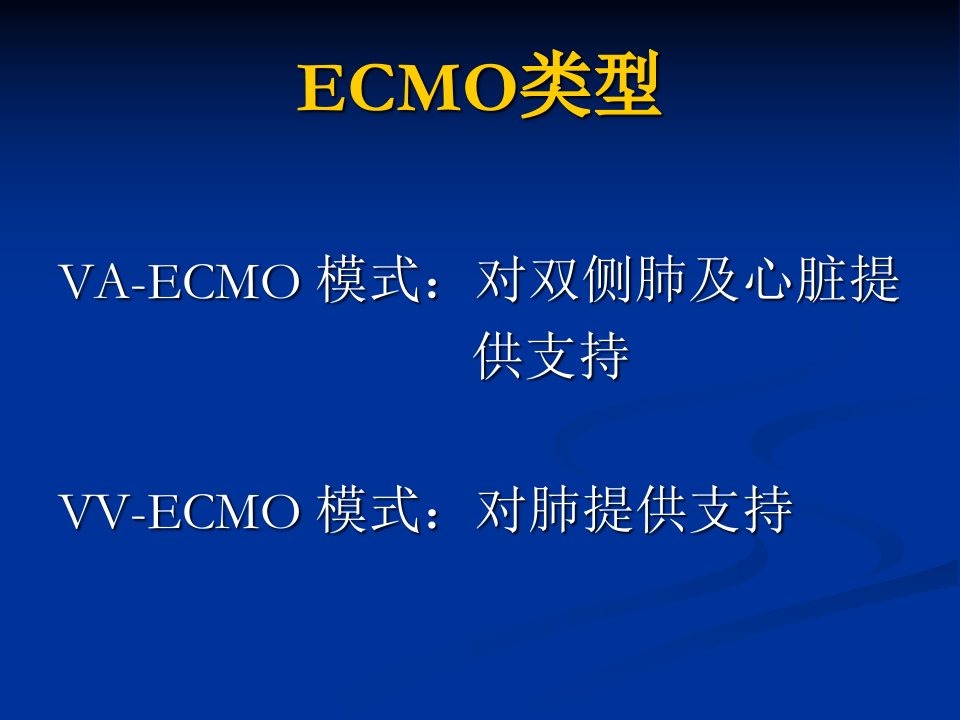 ECMO类型

VA-ECMO 模式：对双侧肺及心脏提供支持

VV-ECMO 模式：对肺提供支持